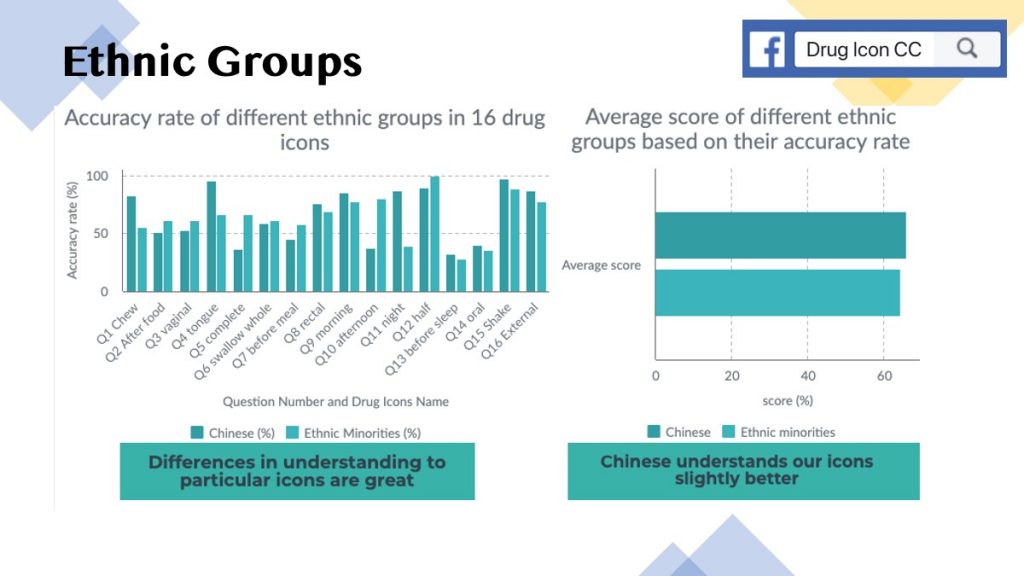 Ethnic Groups

Drug Icon CC

Accuracy rate of different ethnic groups in 16 drug icons

Accuracy rate (%)

100
50
0

Q1 Chew
Q2 After food
Q3 vaginal
Q4 tongue
Q5 complete
Q6 swallow whole
Q7 before meal
Q8 rectal
Q9 morning
Q10 afternoon
Q11 night
Q12 half
Q13 before sleep
Q14 oral
Q15 Shake
Q16 External

Question Number and Drug Icons Name

Chinese (%) Ethnic Minorities (%)

Differences in understanding to particular icons are great

Average score of different ethnic groups based on their accuracy rate

Average score

0 20 40 60

score (%)

Chinese Ethnic minorities

Chinese understands our icons slightly better